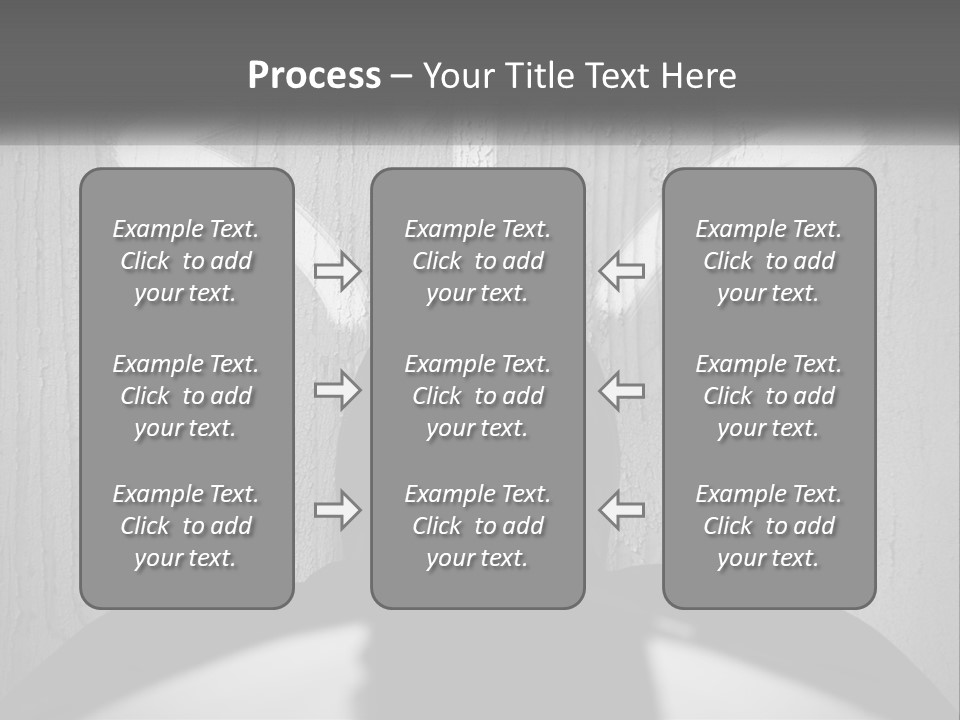 Process – Your Title Text Here

Example Text. Click to add your text.

Example Text. Click to add your text.

Example Text. Click to add your text.

Example Text. Click to add your text.

Example Text. Click to add your text.

Example Text. Click to add your text.

Example Text. Click to add your text.

Example Text. Click to add your text.

Example Text. Click to add your text.